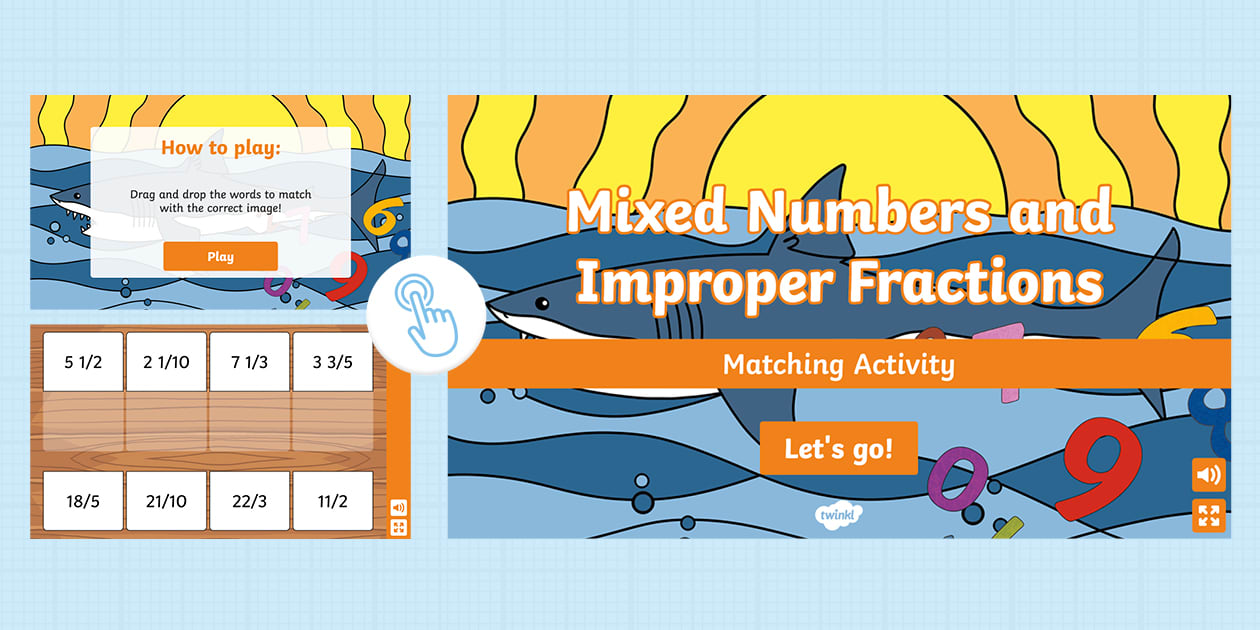 How to play:

Drag and drop the words to match with the correct image!

Play

| 5 1/2 | 2 1/10 | 7 1/3 | 3 3/5 |
|---|---|---|---|
| 18/5 | 21/10 | 22/3 | 11/2 |

Mixed Numbers and Improper Fractions

Matching Activity

Let's go!

twinkl